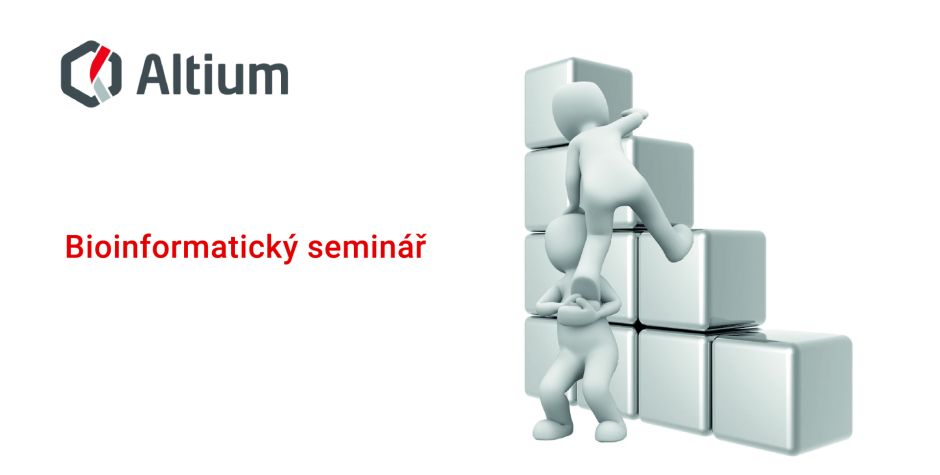 Altium

Bioinformatický seminář